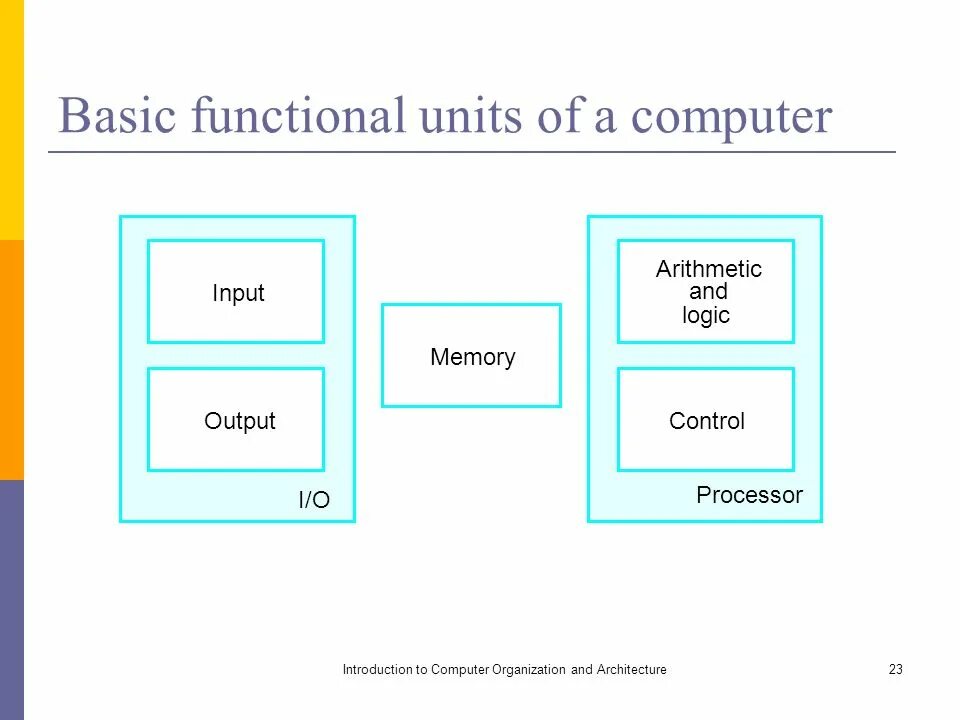 Basic functional units of a computer

Input

Output

I/O

Memory

Arithmetic and logic

Control

Processor

Introduction to Computer Organization and Architecture

23